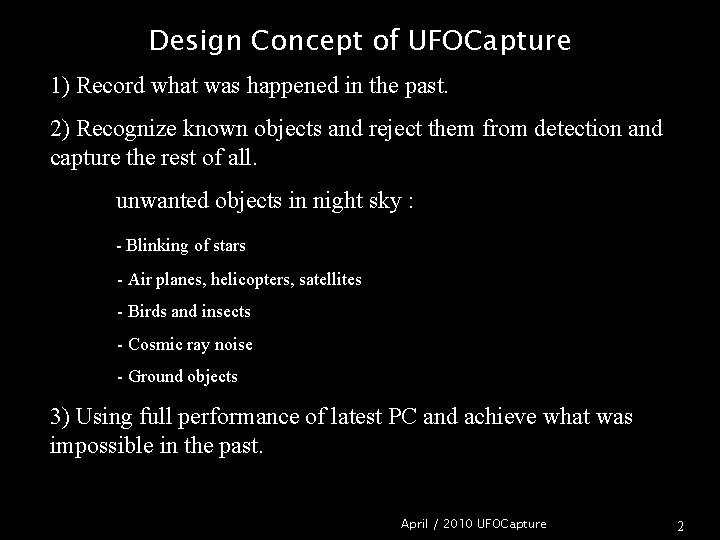 Design Concept of UFOCapture

1) Record what was happened in the past.

2) Recognize known objects and reject them from detection and capture the rest of all.

unwanted objects in night sky :

- Blinking of stars
- Air planes, helicopters, satellites
- Birds and insects
- Cosmic ray noise
- Ground objects

3) Using full performance of latest PC and achieve what was impossible in the past.

April / 2010 UFOCapture

2